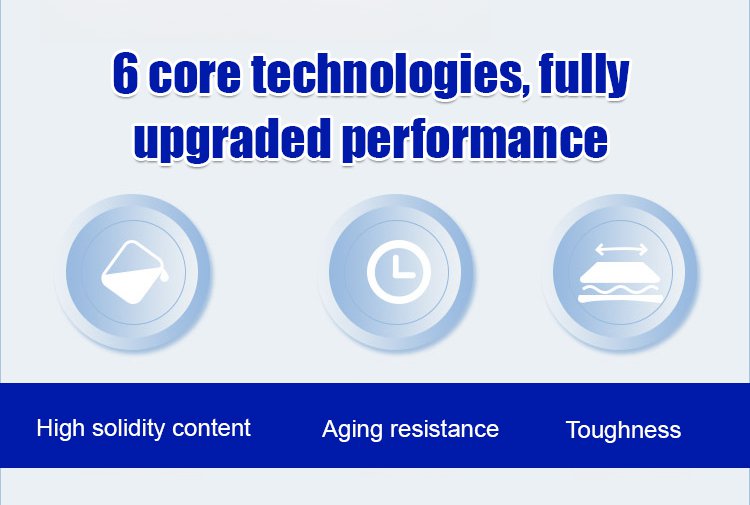 6 core technologies, fully upgraded performance

High solidity content

Aging resistance

Toughness